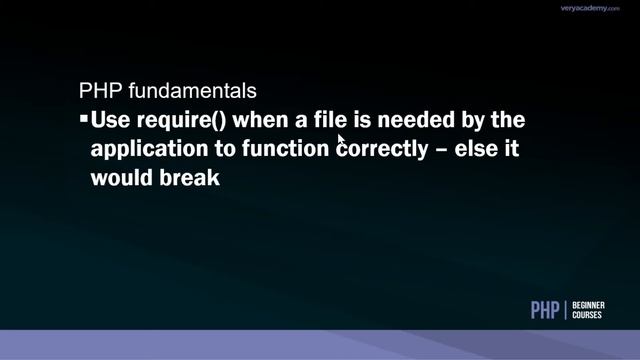 veryacademy.com

PHP fundamentals

▪ Use require() when a file is needed by the application to function correctly – else it would break

PHP | BEGINNER COURSES